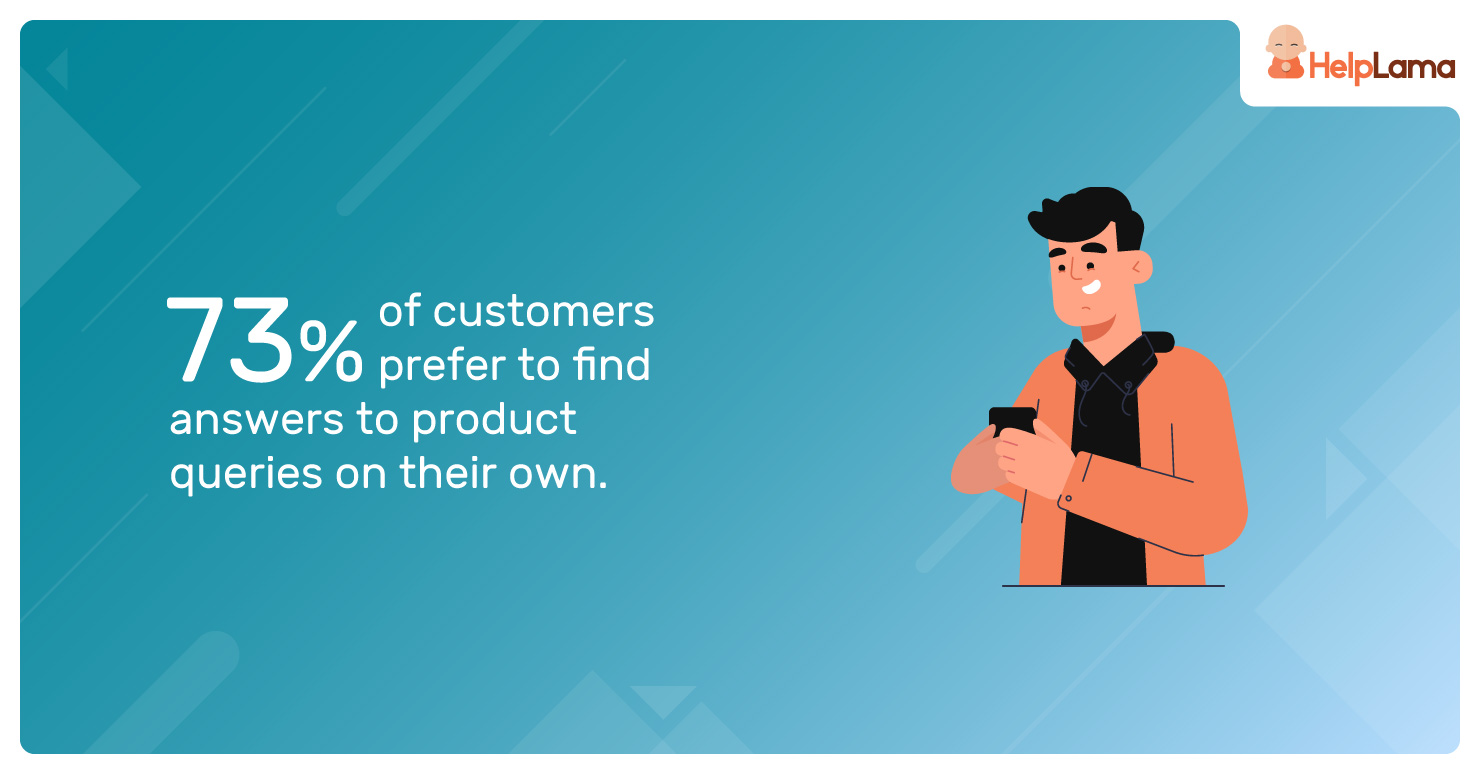 HelpLama

73% of customers prefer to find answers to product queries on their own.